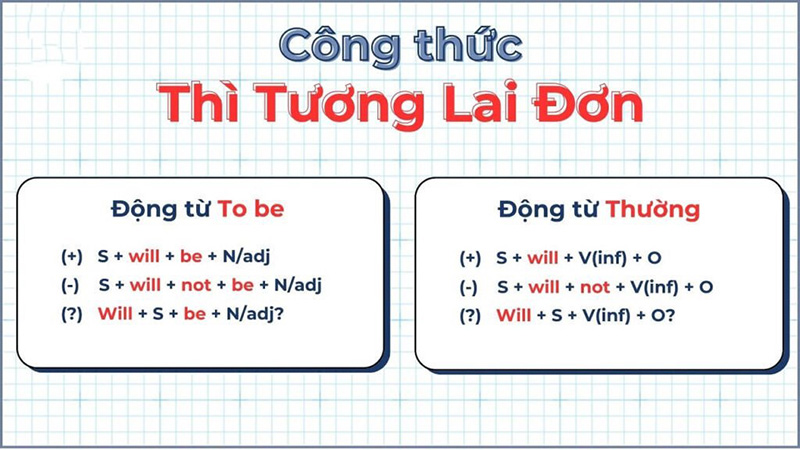 Công thức
Thì Tương Lai Đơn

Động từ To be

(+) S + will + be + N/adj
(-) S + will + not + be + N/adj
(?) Will + S + be + N/adj?

Động từ Thường

(+) S + will + V(inf) + O
(-) S + will + not + V(inf) + O
(?) Will + S + V(inf) + O?